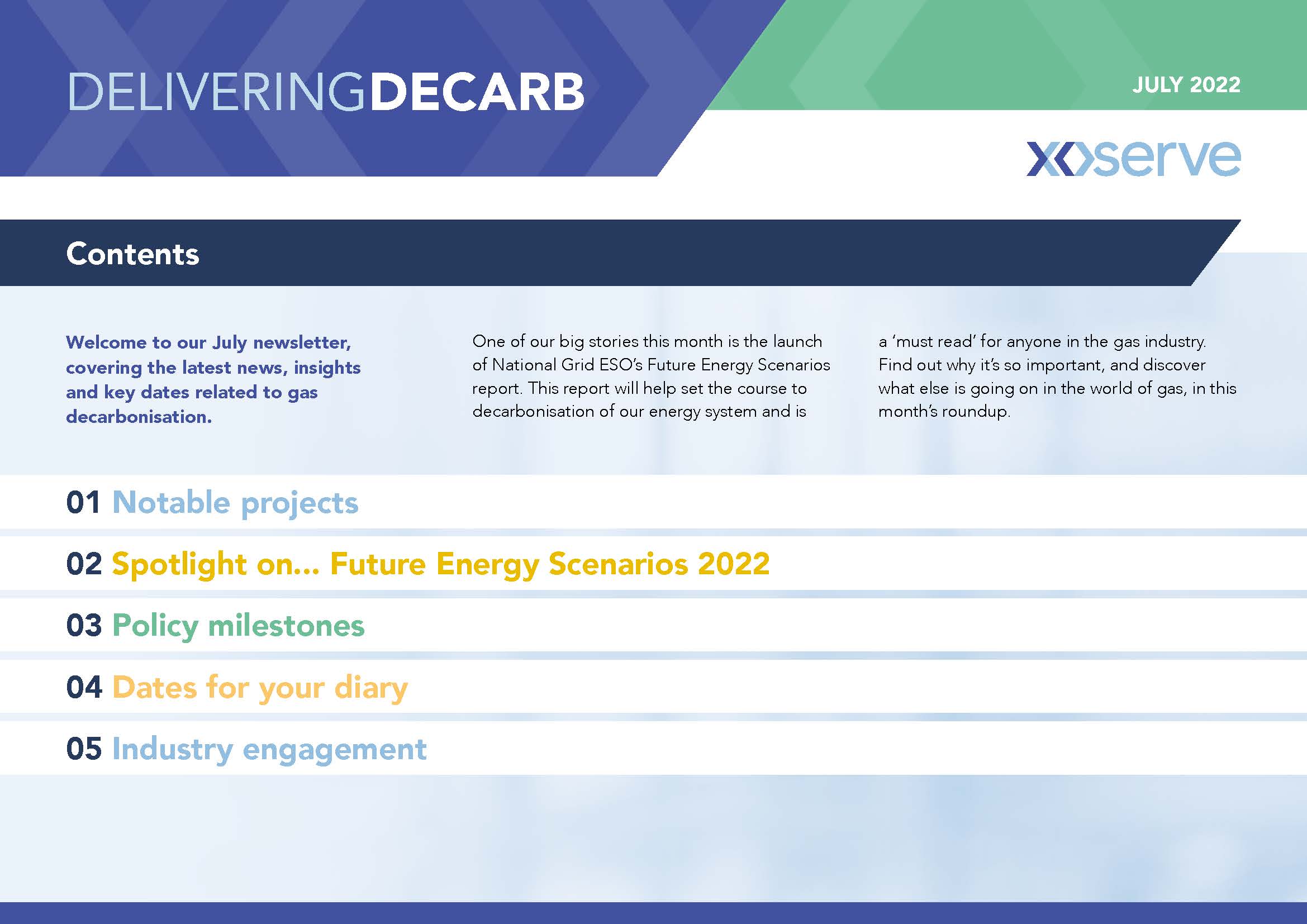 DELIVERINGDECARB

JULY 2022

xoserve

Contents

Welcome to our July newsletter, covering the latest news, insights and key dates related to gas decarbonisation.

One of our big stories this month is the launch of National Grid ESO's Future Energy Scenarios report. This report will help set the course to decarbonisation of our energy system and is a 'must read' for anyone in the gas industry. Find out why it's so important, and discover what else is going on in the world of gas, in this month's roundup.

01 Notable projects

02 Spotlight on... Future Energy Scenarios 2022

03 Policy milestones

04 Dates for your diary

05 Industry engagement